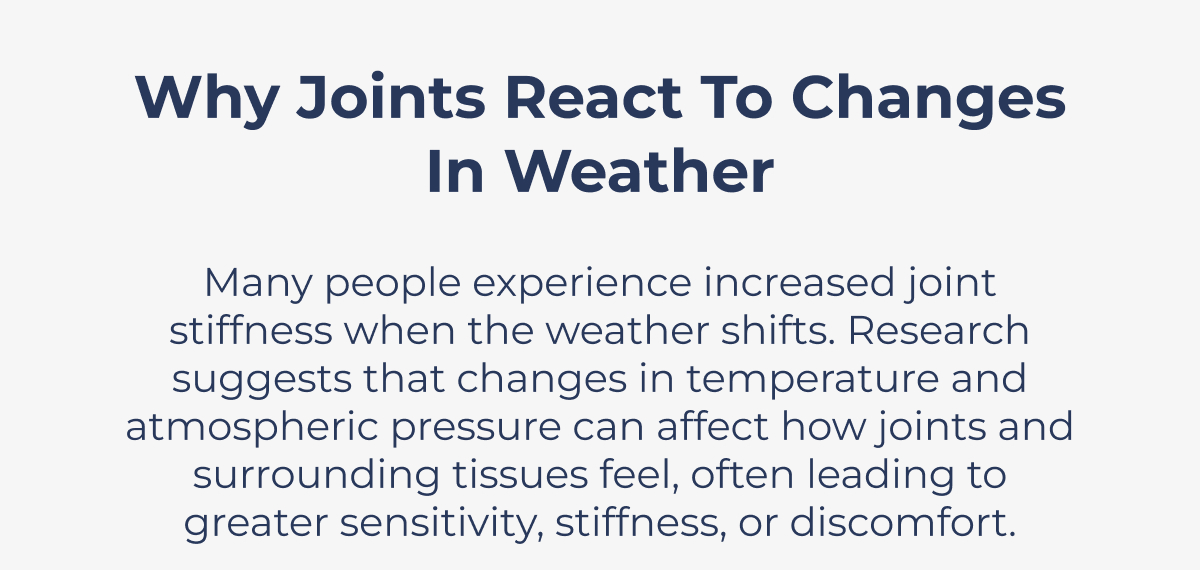 Why Joints React To Changes In Weather

Many people experience increased joint stiffness when the weather shifts. Research suggests that changes in temperature and atmospheric pressure can affect how joints and surrounding tissues feel, often leading to greater sensitivity, stiffness, or discomfort.